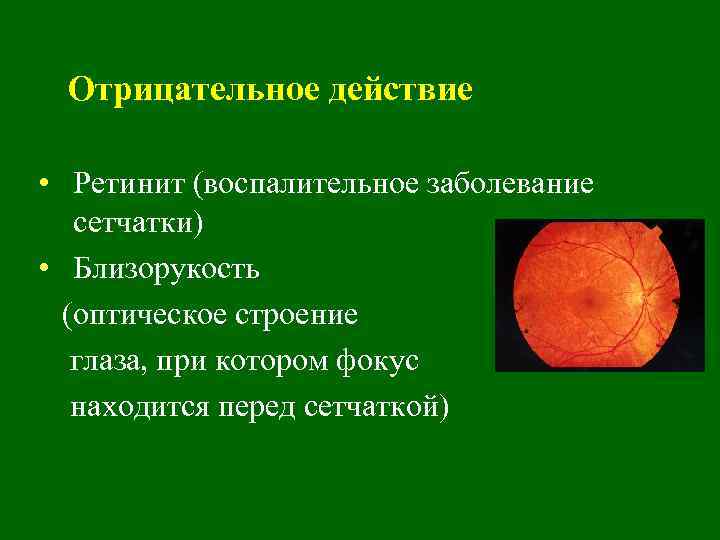 Отрицательное действие

• Ретинит (воспалительное заболевание сетчатки)
• Близорукость
(оптическое строение глаза, при котором фокус находится перед сетчаткой)